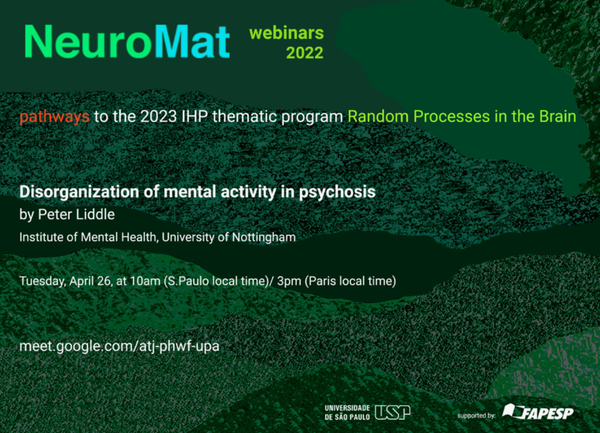 NeuroMat webinars 2022

pathways to the 2023 IHP thematic program Random Processes in the Brain

Disorganization of mental activity in psychosis
by Peter Liddle
Institute of Mental Health, University of Nottingham

Tuesday, April 26, at 10am (S.Paulo local time)/ 3pm (Paris local time)

meet.google.com/atj-phwf-upa

UNIVERSIDADE DE SÃO PAULO USP

supported by: FAPESP